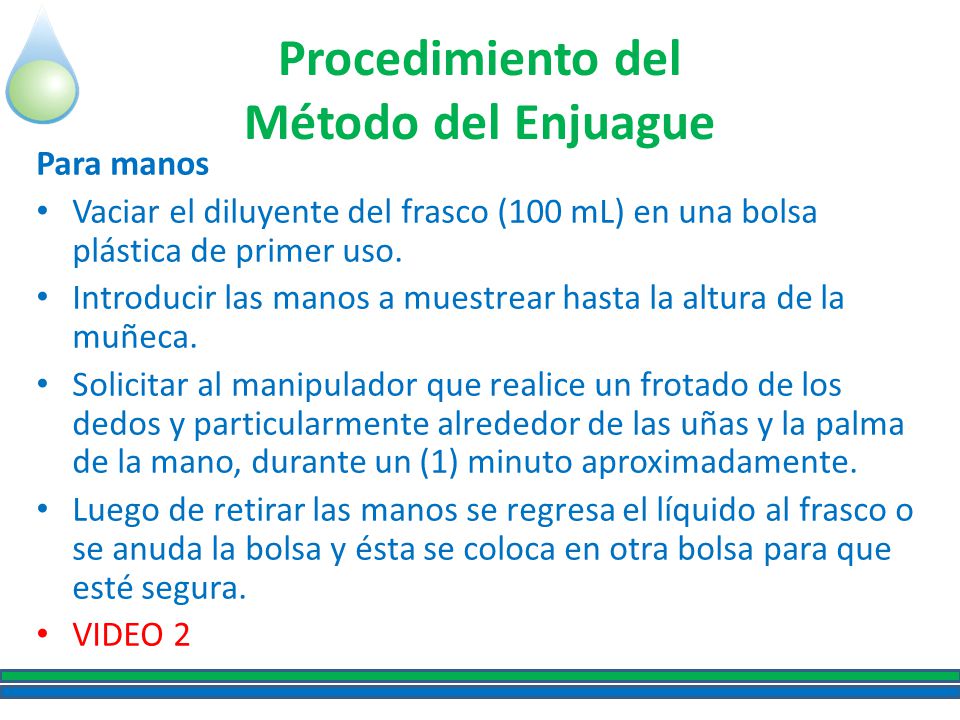 Procedimiento del Método del Enjuague

Para manos

• Vaciar el diluyente del frasco (100 mL) en una bolsa plástica de primer uso.
• Introducir las manos a muestrear hasta la altura de la muñeca.
• Solicitar al manipulador que realice un frotado de los dedos y particularmente alrededor de las uñas y la palma de la mano, durante un (1) minuto aproximadamente.
• Luego de retirar las manos se regresa el líquido al frasco o se anuda la bolsa y ésta se coloca en otra bolsa para que esté segura.
• VIDEO 2